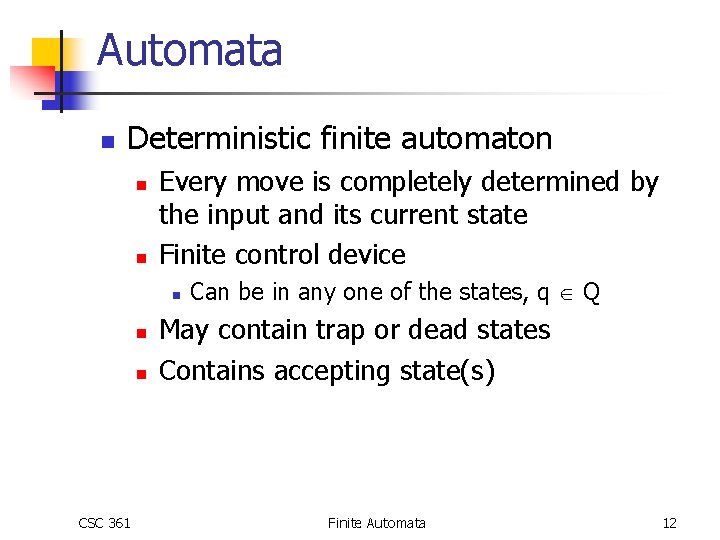 Automata

Deterministic finite automaton

Every move is completely determined by the input and its current state

Finite control device

Can be in any one of the states, $q \in Q$

May contain trap or dead states

Contains accepting state(s)

CSC 361

Finite Automata

12